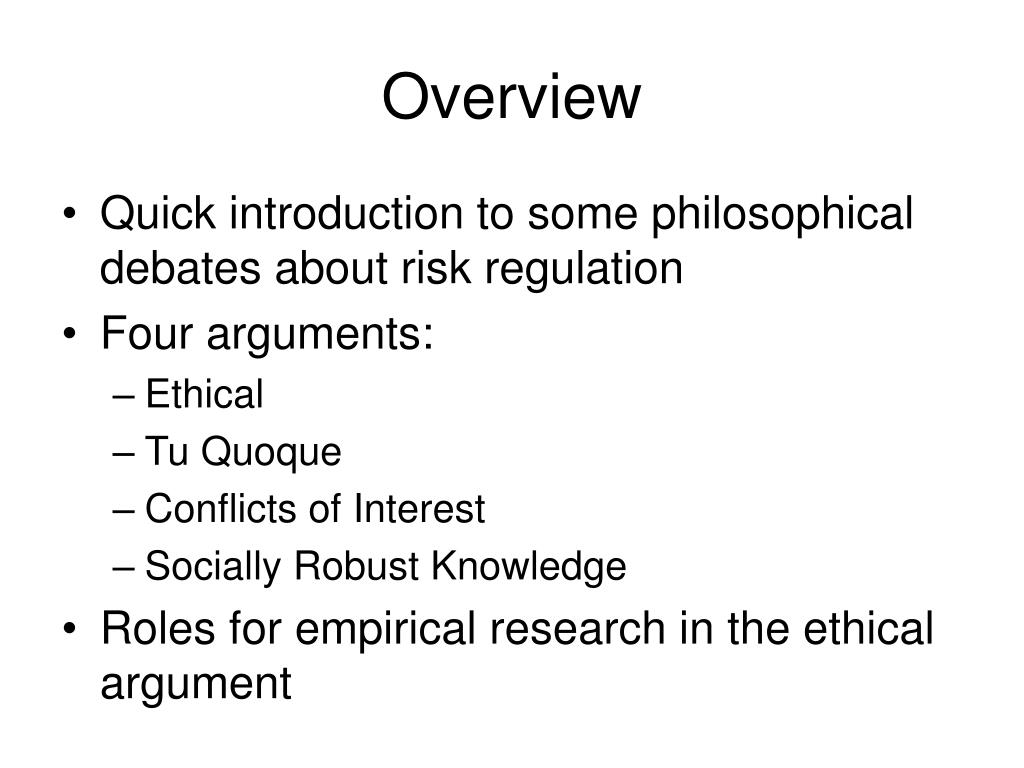 Overview

• Quick introduction to some philosophical debates about risk regulation
• Four arguments:
– Ethical
– Tu Quoque
– Conflicts of Interest
– Socially Robust Knowledge
• Roles for empirical research in the ethical argument